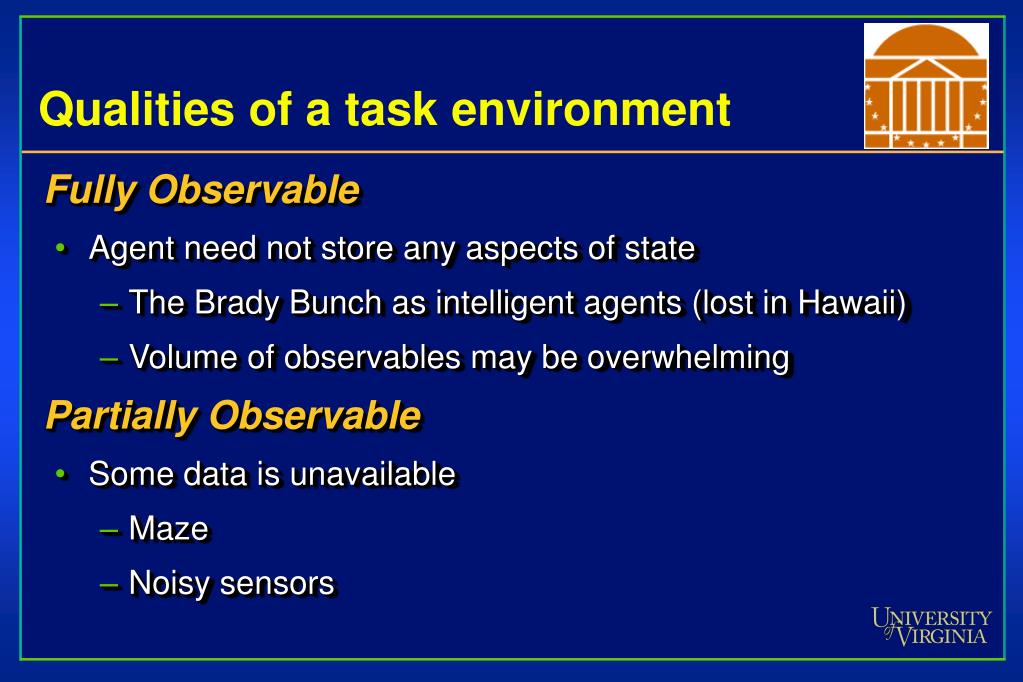 Qualities of a task environment

Fully Observable

• Agent need not store any aspects of state

– The Brady Bunch as intelligent agents (lost in Hawaii)

– Volume of observables may be overwhelming

Partially Observable

• Some data is unavailable

– Maze

– Noisy sensors

UNIVERSITY of VIRGINIA